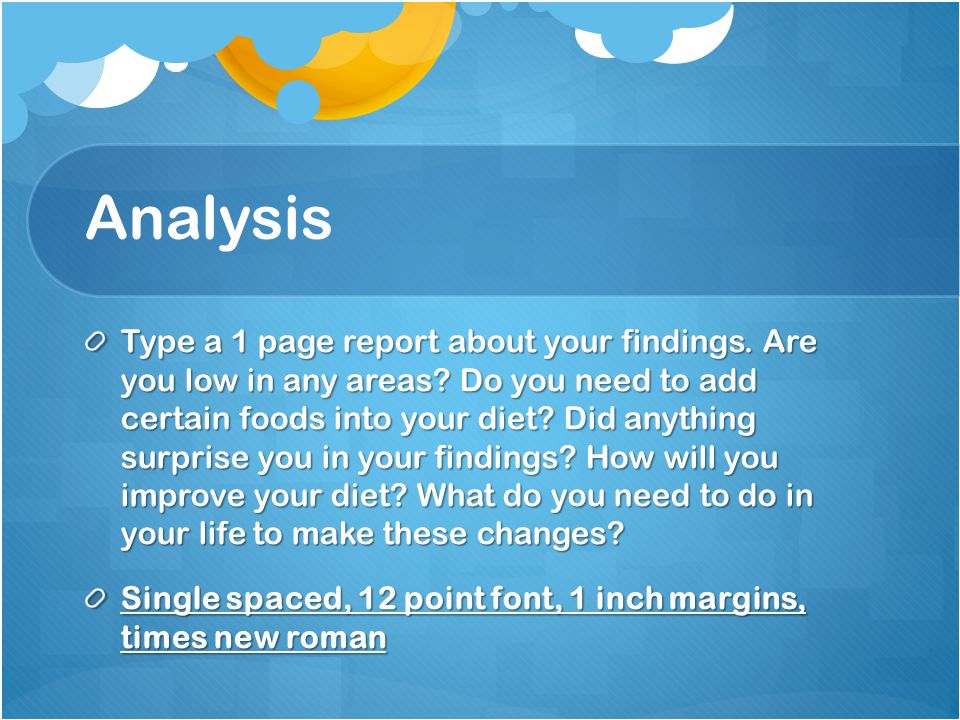 Analysis

Type a 1 page report about your findings. Are you low in any areas? Do you need to add certain foods into your diet? Did anything surprise you in your findings? How will you improve your diet? What do you need to do in your life to make these changes?

Single spaced, 12 point font, 1 inch margins, times new roman